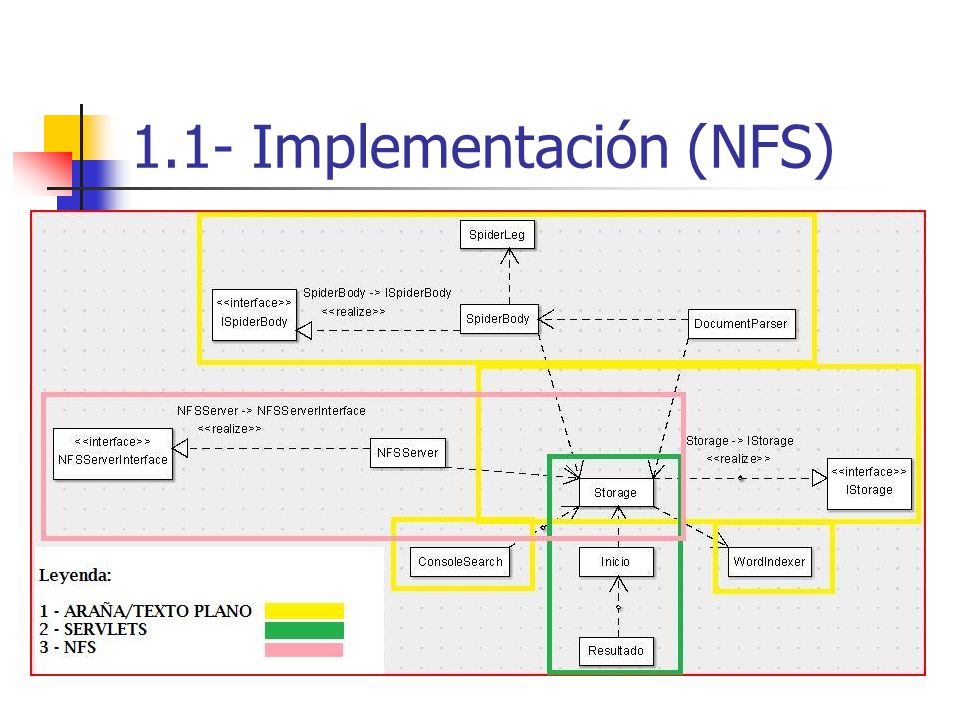 1.1- Implementación (NFS)

SpiderLeg

SpiderBody -> ISpiderBody
<<realize>>

<<interface>>
ISpiderBody

SpiderBody

DocumentParser

NFSServer -> NFSServerInterface
<<realize>>

<<interface>>
NFSServerInterface

NFSServer

Storage -> IStorage
<<realize>>

Storage

<<interface>>
IStorage

ConsoleSearch

Inicio

WordIndexer

Resultado

Leyenda:

1 - ARAÑA/TEXTO PLANO
2 - SERVLETS
3 - NFS